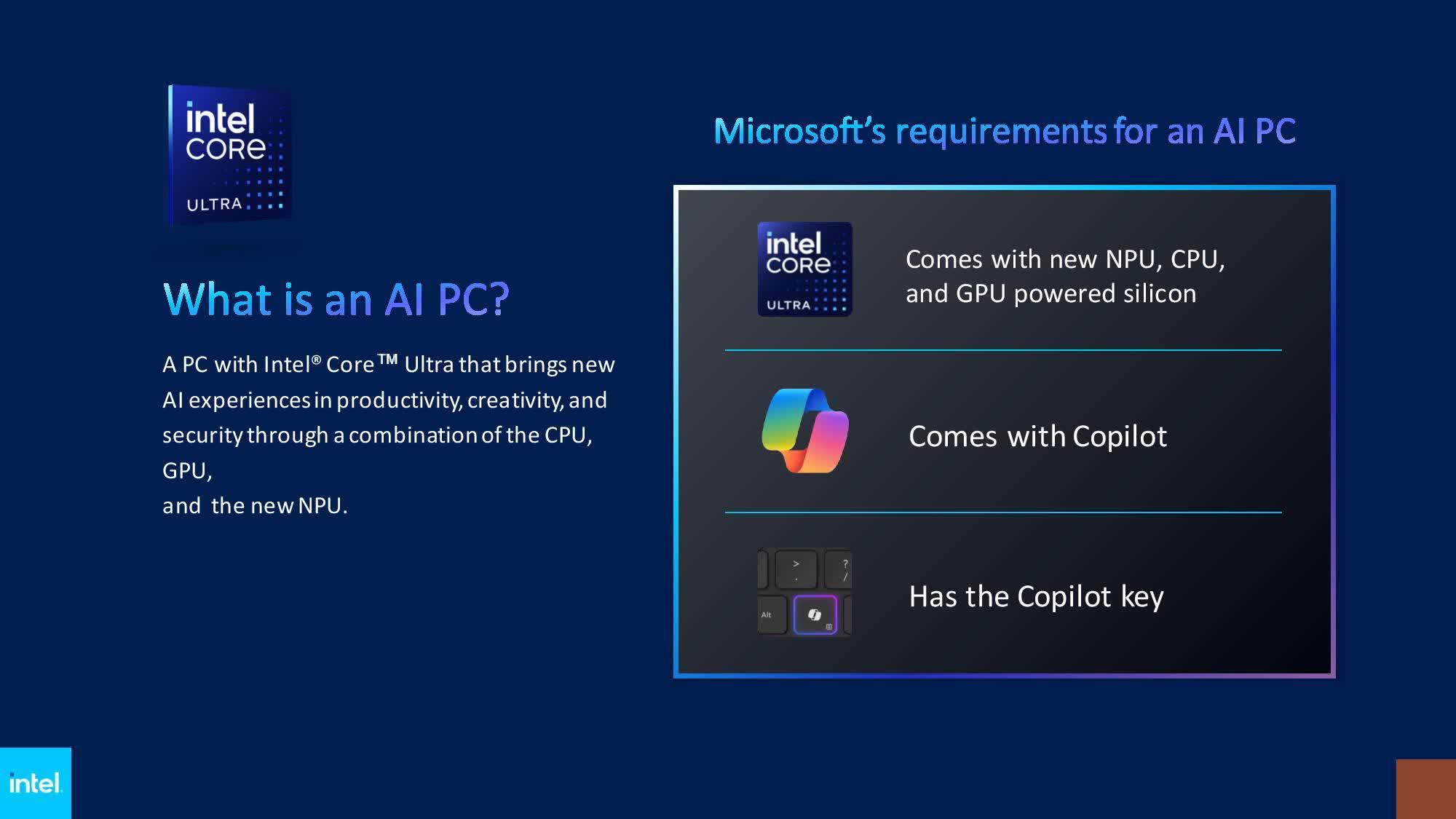 intel CORE ULTRA

What is an AI PC?

A PC with Intel® Core™ Ultra that brings new AI experiences in productivity, creativity, and security through a combination of the CPU, GPU,
and the new NPU.

Microsoft's requirements for an AI PC

intel CORE ULTRA

Comes with new NPU, CPU, and GPU powered silicon

Comes with Copilot

> . ? / Alt

Has the Copilot key

intel.